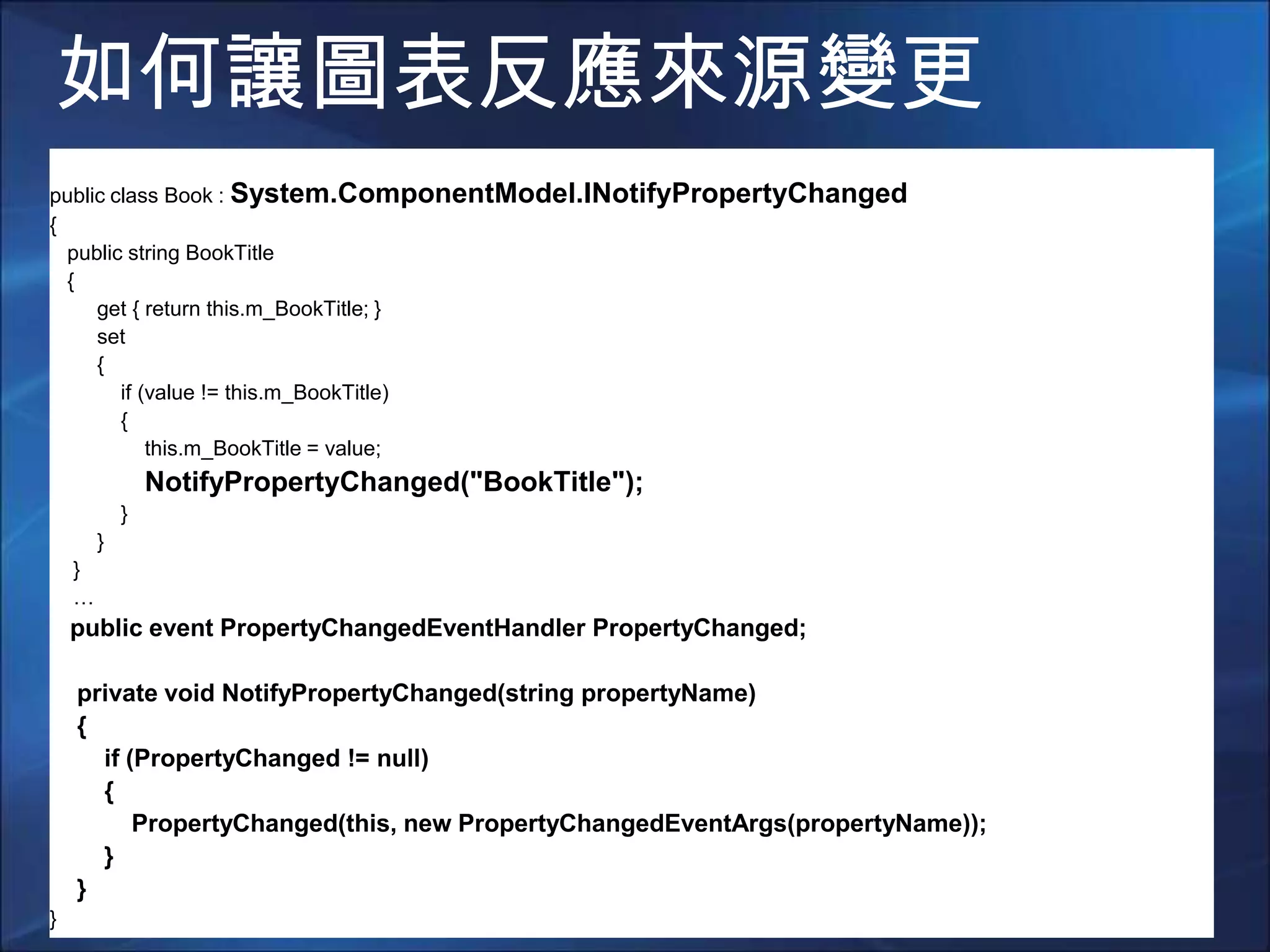 如何讓圖表反應來源變更

public class Book : System.ComponentModel.INotifyPropertyChanged
{
public string BookTitle
{
get { return this.m_BookTitle; }
set
{
if (value != this.m_BookTitle)
{
this.m_BookTitle = value;
NotifyPropertyChanged("BookTitle");
}
}
}
…
public event PropertyChangedEventHandler PropertyChanged;

private void NotifyPropertyChanged(string propertyName)
{
if (PropertyChanged != null)
{
PropertyChanged(this, new PropertyChangedEventArgs(propertyName));
}
}
}